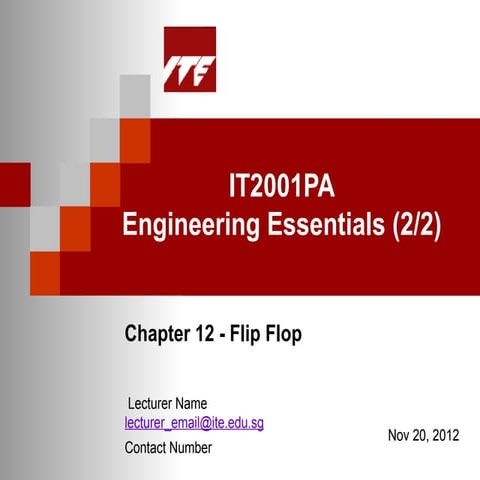 ITE

IT2001PA
Engineering Essentials (2/2)

Chapter 12 - Flip Flop

Lecturer Name
lecturer_email@ite.edu.sg
Contact Number

Nov 20, 2012